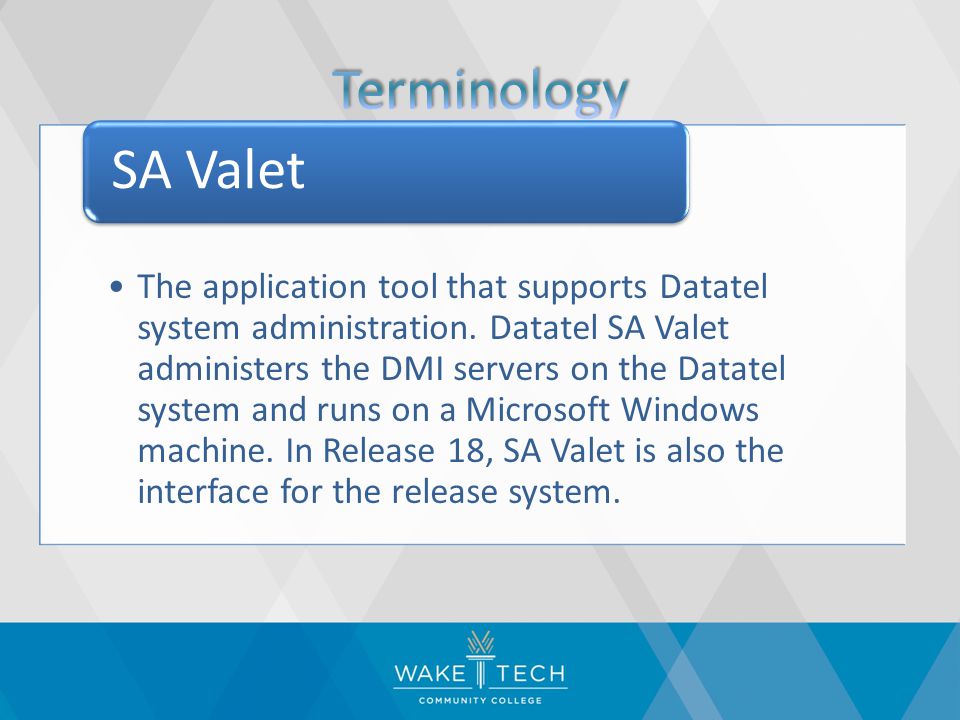 Terminology

SA Valet

• The application tool that supports Datatel system administration. Datatel SA Valet administers the DMI servers on the Datatel system and runs on a Microsoft Windows machine. In Release 18, SA Valet is also the interface for the release system.

WAKE TECH
COMMUNITY COLLEGE